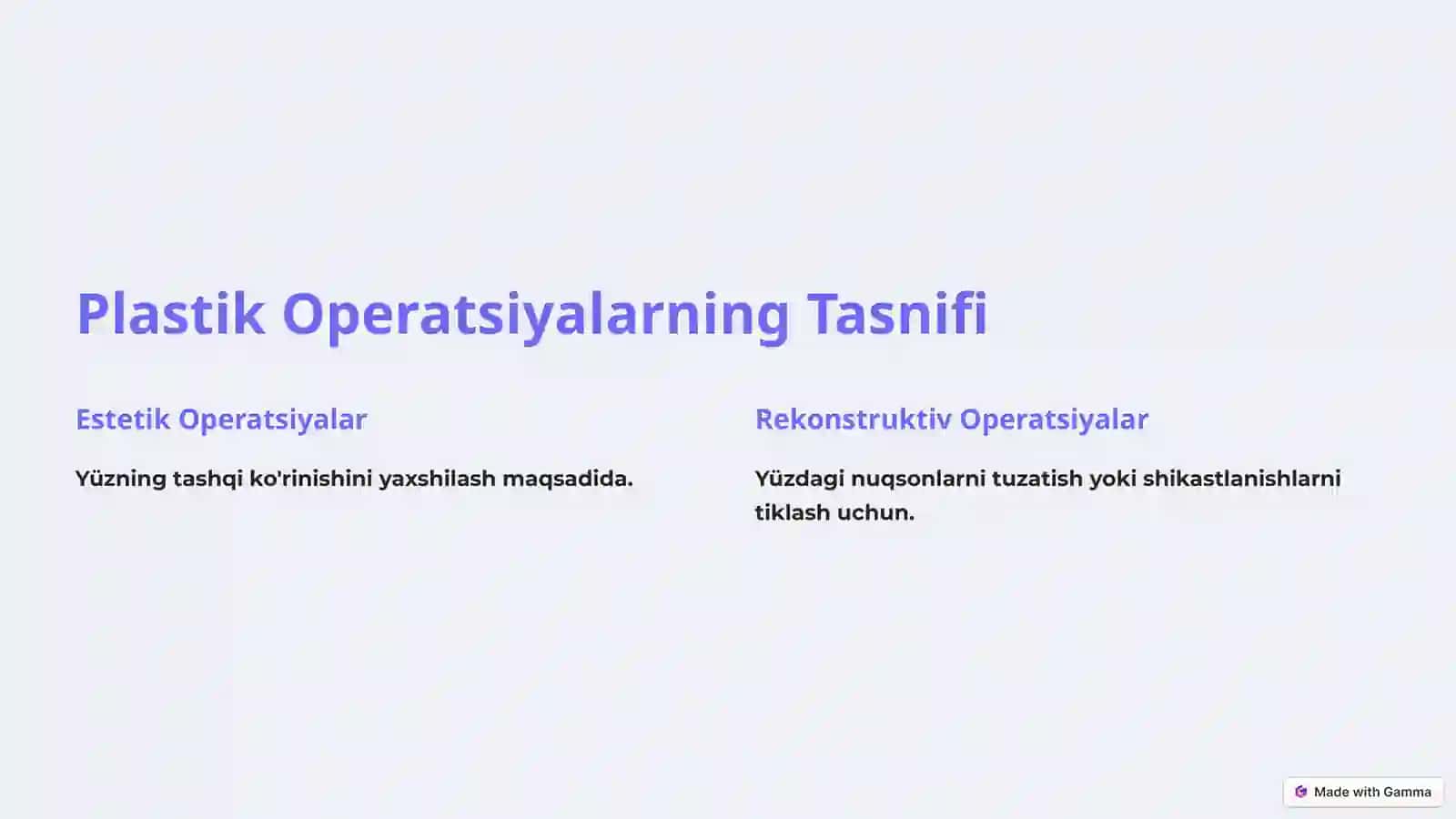 Plastik Operatsiyalarning Tasnifi

Estetik Operatsiyalar

Yüzning tashqi ko'rinishini yaxshilash maqsadida.

Rekonstruktiv Operatsiyalar

Yüzdagi nuqsonlarni tuzatish yoki shikastlanishlarni tiklash uchun.

Made with Gamma